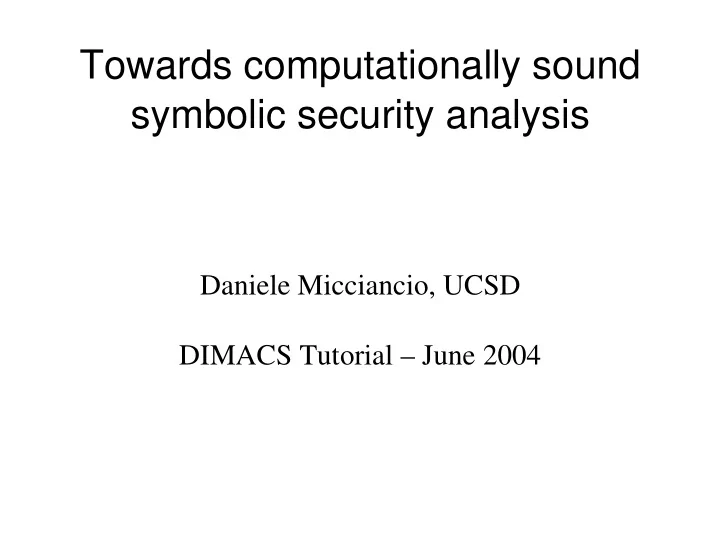 Towards computationally sound symbolic security analysis

Daniele Micciancio, UCSD

DIMACS Tutorial – June 2004